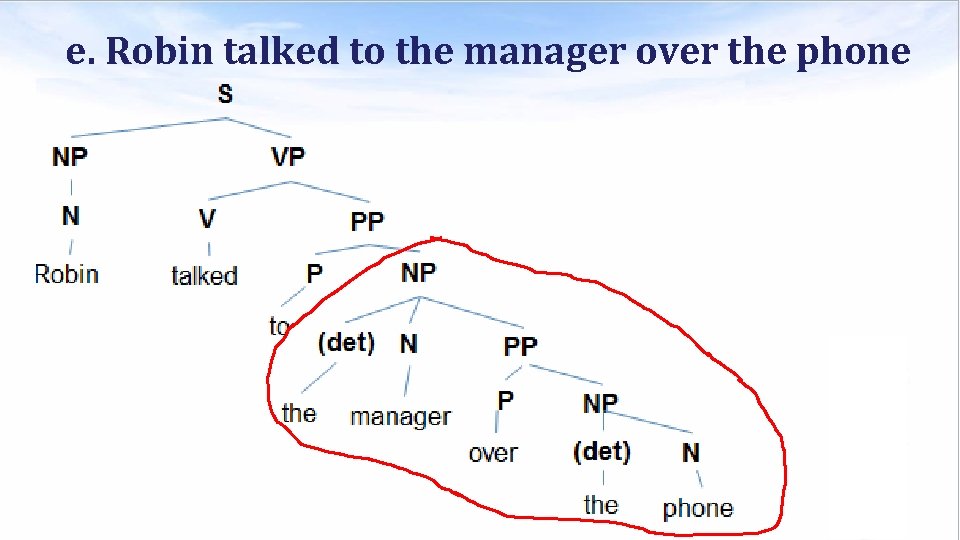 e. Robin talked to the manager over the phone

S
NP
VP
N
V
PP
Robin
talked
P
NP
to
(det)
N
PP
the
manager
P
NP
over
(det)
N
the
phone